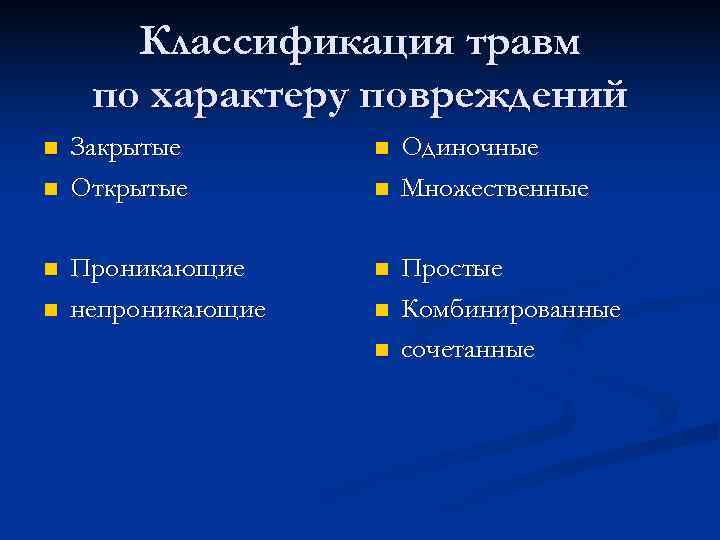 Классификация травм по характеру повреждений

- Закрытые
- Открытые

- Проникающие
- непроникающие

- Одиночные
- Множественные

- Простые
- Комбинированные
- сочетанные